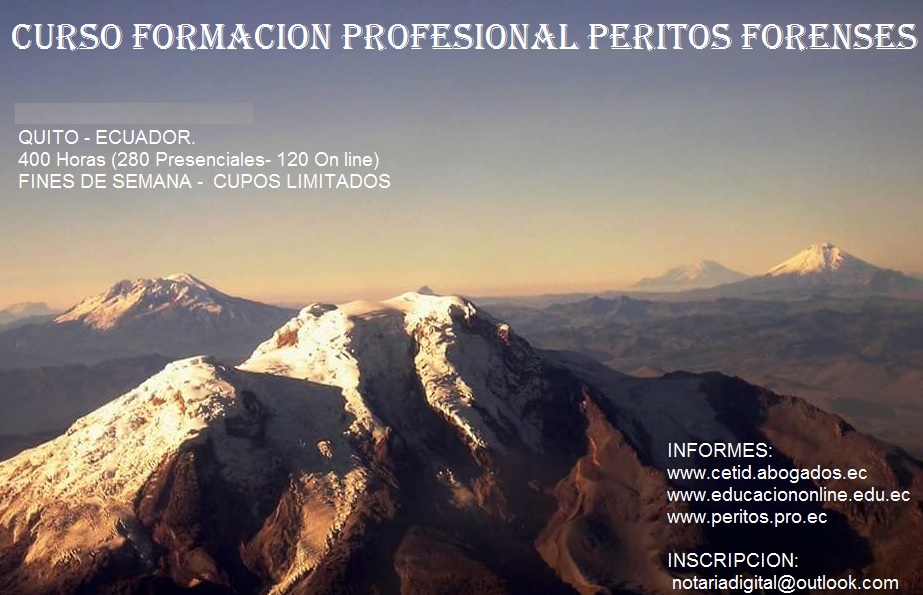 CURSO FORMACION PROFESIONAL PERITOS FORENSES

QUITO - ECUADOR.
400 Horas (280 Presenciales- 120 On line)
FINES DE SEMANA - CUPOS LIMITADOS

INFORMES:
www.cetid.abogados.ec
www.educaciononline.edu.ec
www.peritos.pro.ec

INSCRIPCION:
notariadigital@outlook.com